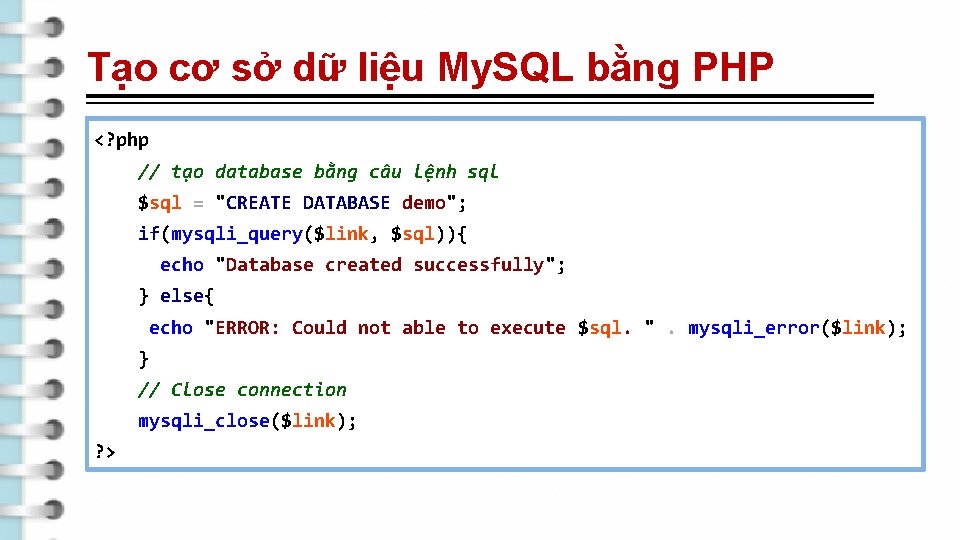 Tạo cơ sở dữ liệu MySQL bằng PHP

<?php
// tạo database bằng câu lệnh sql
$sql = "CREATE DATABASE demo";
if(mysqli_query($link, $sql)){
echo "Database created successfully";
} else{
echo "ERROR: Could not able to execute $sql. " . mysqli_error($link);
}
// Close connection
mysqli_close($link);
?>